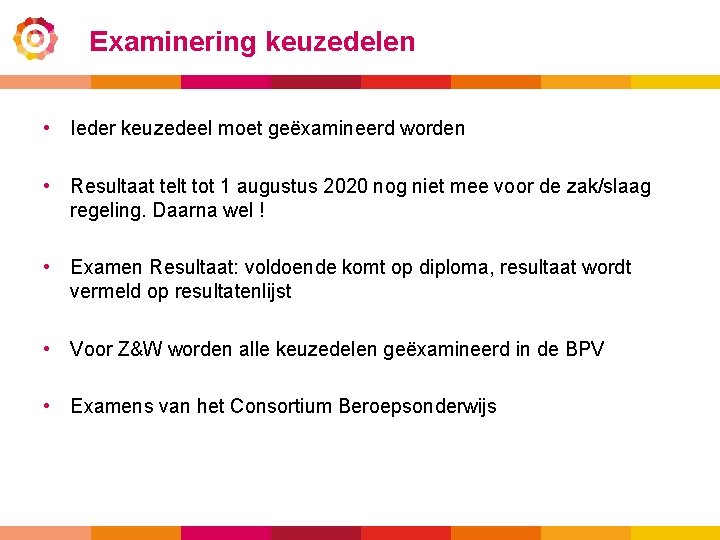 Examinering keuzedelen

• Ieder keuzedeel moet geëxamineerd worden

• Resultaat telt tot 1 augustus 2020 nog niet mee voor de zak/slaag regeling. Daarna wel !

• Examen Resultaat: voldoende komt op diploma, resultaat wordt vermeld op resultatenlijst

• Voor Z&W worden alle keuzedelen geëxamineerd in de BPV

• Examens van het Consortium Beroepsonderwijs